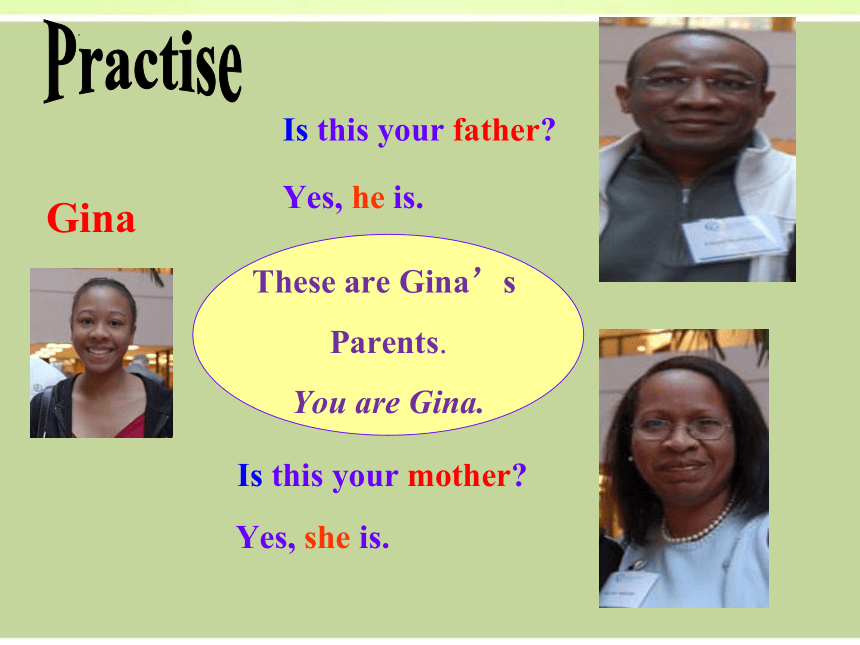 Practise

Is this your father?

Yes, he is.

Gina

These are Gina’s Parents.
You are Gina.

Is this your mother?

Yes, she is.